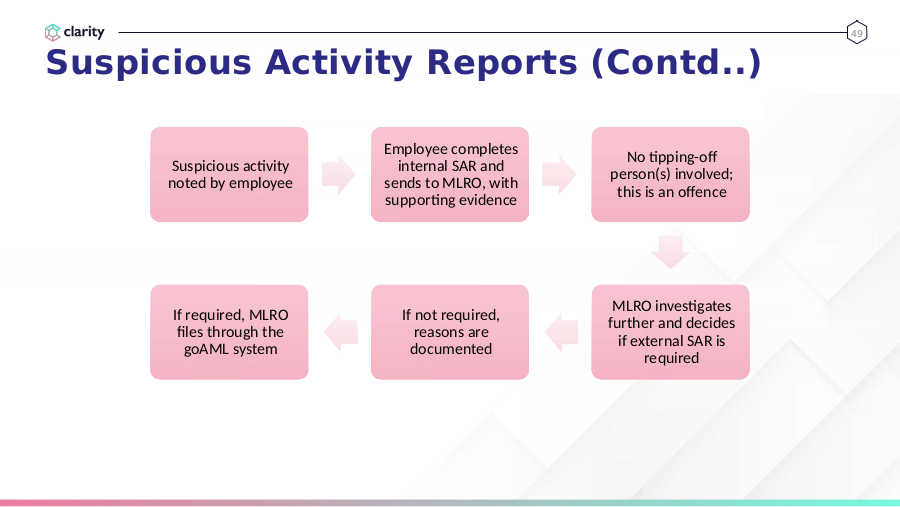 clarity

49

Suspicious Activity Reports (Contd..)

Suspicious activity noted by employee

Employee completes internal SAR and sends to MLRO, with supporting evidence

No tipping-off person(s) involved; this is an offence

MLRO investigates further and decides if external SAR is required

If not required, reasons are documented

If required, MLRO files through the goAML system